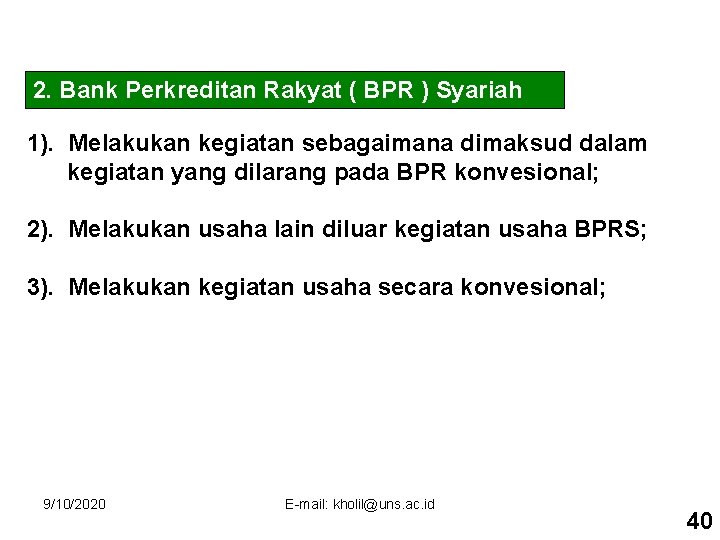 2. Bank Perkreditan Rakyat ( BPR ) Syariah

1). Melakukan kegiatan sebagaimana dimaksud dalam kegiatan yang dilarang pada BPR konvesional;

2). Melakukan usaha lain diluar kegiatan usaha BPRS;

3). Melakukan kegiatan usaha secara konvesional;

9/10/2020

E-mail: kholil@uns.ac.id

40